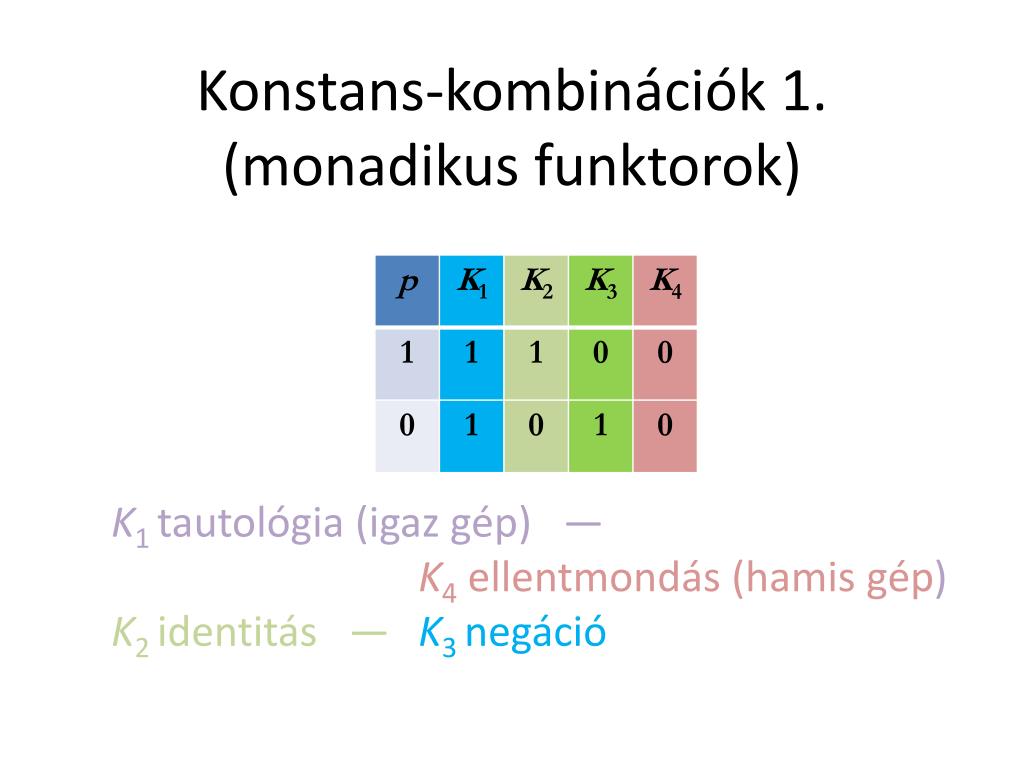 Konstans-kombinációk 1.
(monadikus funktorok)

| $p$ | $K_1$ | $K_2$ | $K_3$ | $K_4$ |
|---|---|---|---|---|
| 1 | 1 | 1 | 0 | 0 |
| 0 | 1 | 0 | 1 | 0 |

$K_1$ tautológia (igaz gép) — $K_4$ ellentmondás (hamis gép)
$K_2$ identitás — $K_3$ negáció